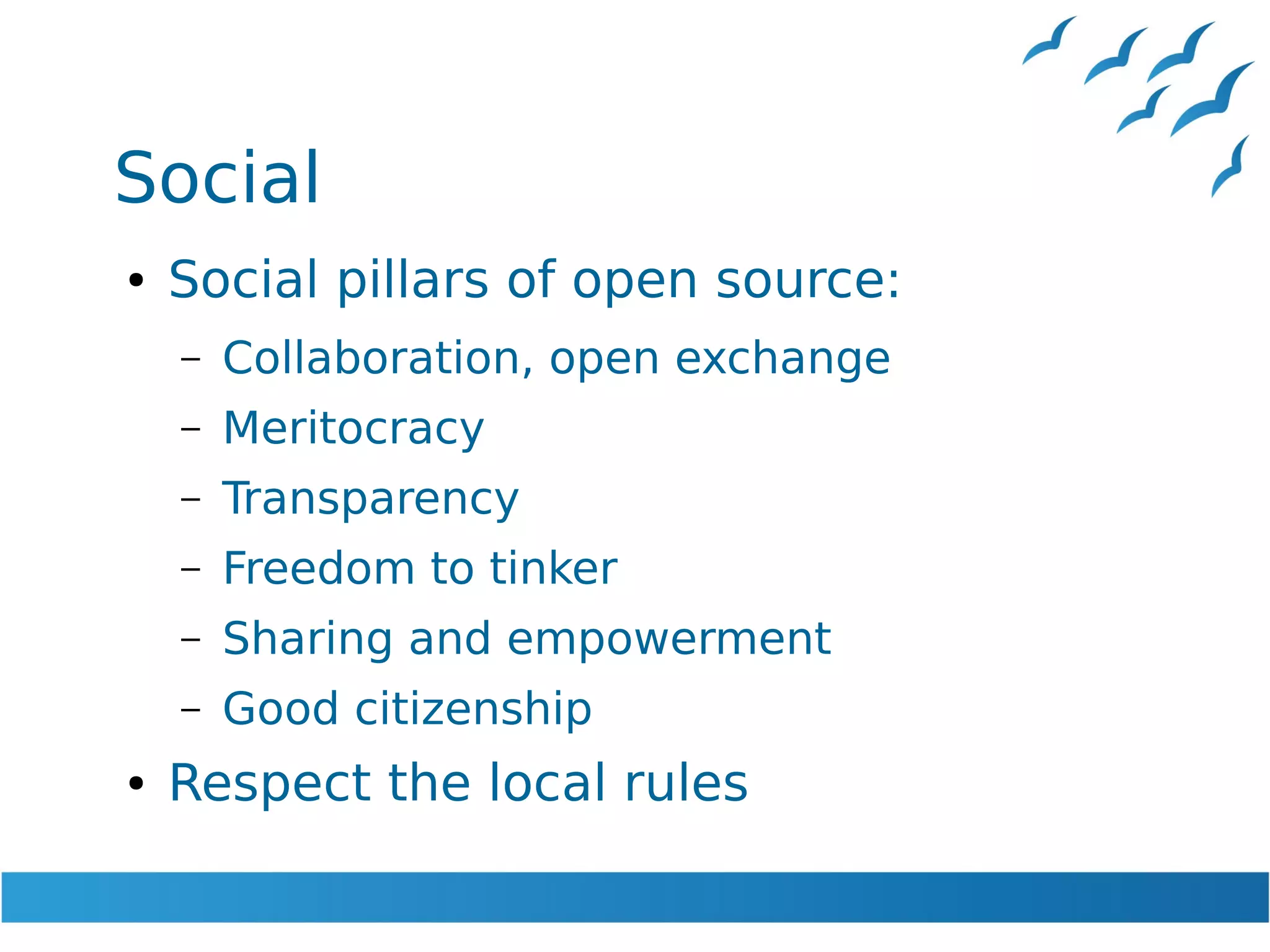 Social

• Social pillars of open source:
  – Collaboration, open exchange
  – Meritocracy
  – Transparency
  – Freedom to tinker
  – Sharing and empowerment
  – Good citizenship
• Respect the local rules